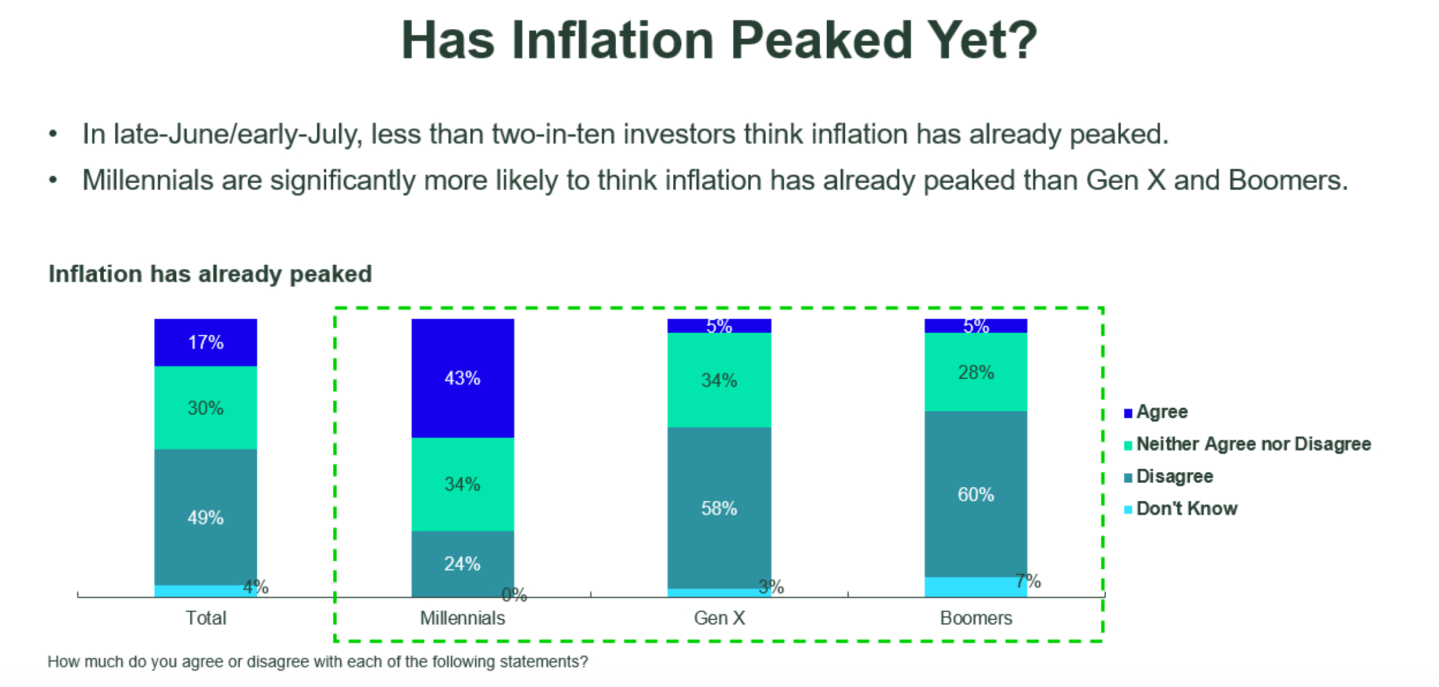 Has Inflation Peaked Yet?

• In late-June/early-July, less than two-in-ten investors think inflation has already peaked.
• Millennials are significantly more likely to think inflation has already peaked than Gen X and Boomers.

Inflation has already peaked

17%
30%
49%
4%
Total

43%
34%
24%
0%
Millennials

5%
34%
58%
3%
Gen X

5%
28%
60%
7%
Boomers

Agree
Neither Agree nor Disagree
Disagree
Don't Know

How much do you agree or disagree with each of the following statements?